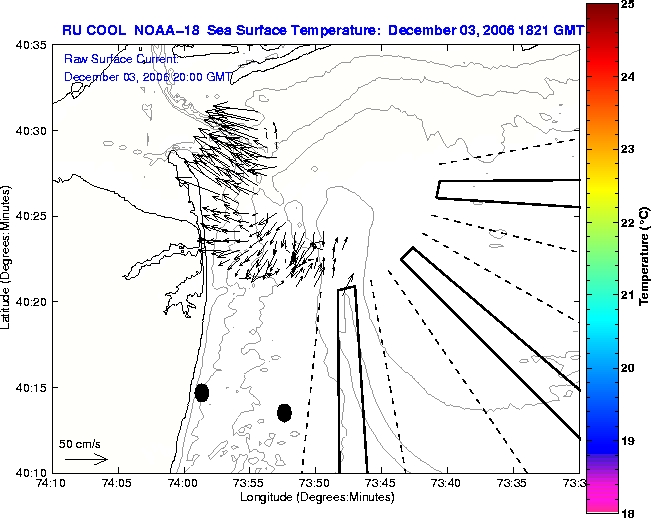 RU COOL NOAA-18 Sea Surface Temperature: December 03, 2006 1821 GMT

Raw Surface Current:
December 03, 2006 20:00 GMT

40:35
40:30
40:25
40:20
40:15
40:10

Latitude (Degrees:Minutes)

50 cm/s

74:10 74:05 74:00 73:55 73:50 73:45 73:40 73:35 73:3

Longitude (Degrees:Minutes)

25
24
23
22
21
20
19
18

Temperature (°C)